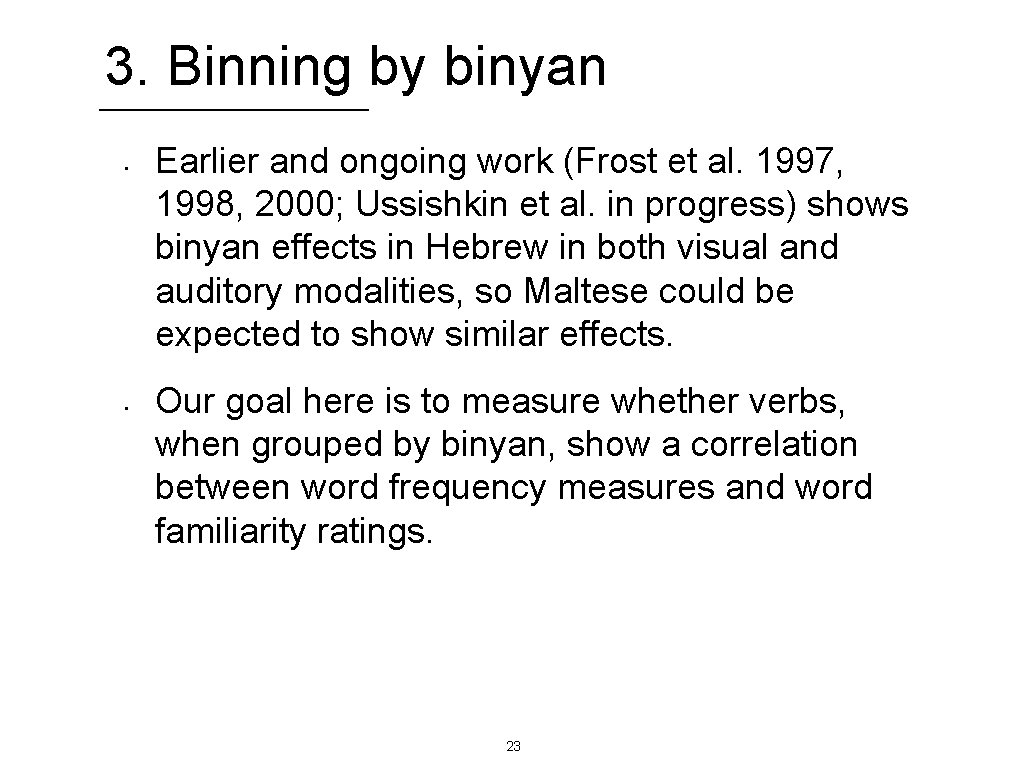 3. Binning by binyan

• Earlier and ongoing work (Frost et al. 1997, 1998, 2000; Ussishkin et al. in progress) shows binyan effects in Hebrew in both visual and auditory modalities, so Maltese could be expected to show similar effects.

• Our goal here is to measure whether verbs, when grouped by binyan, show a correlation between word frequency measures and word familiarity ratings.

23